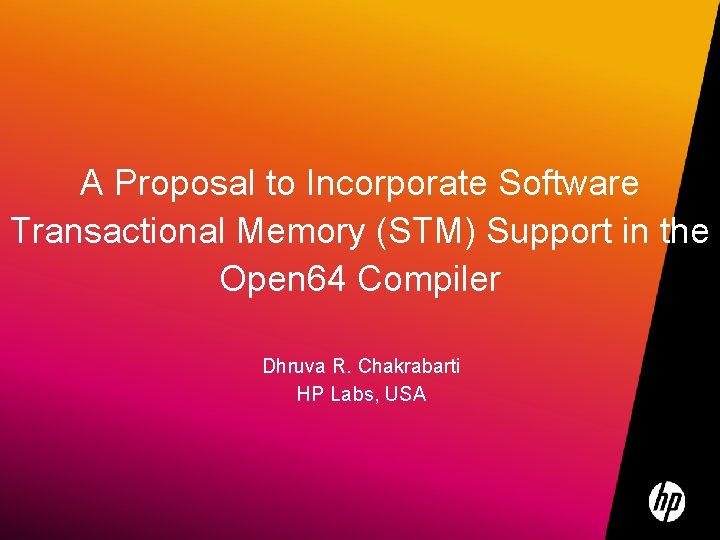 A Proposal to Incorporate Software Transactional Memory (STM) Support in the Open64 Compiler

Dhruva R. Chakrabarti
HP Labs, USA

hp